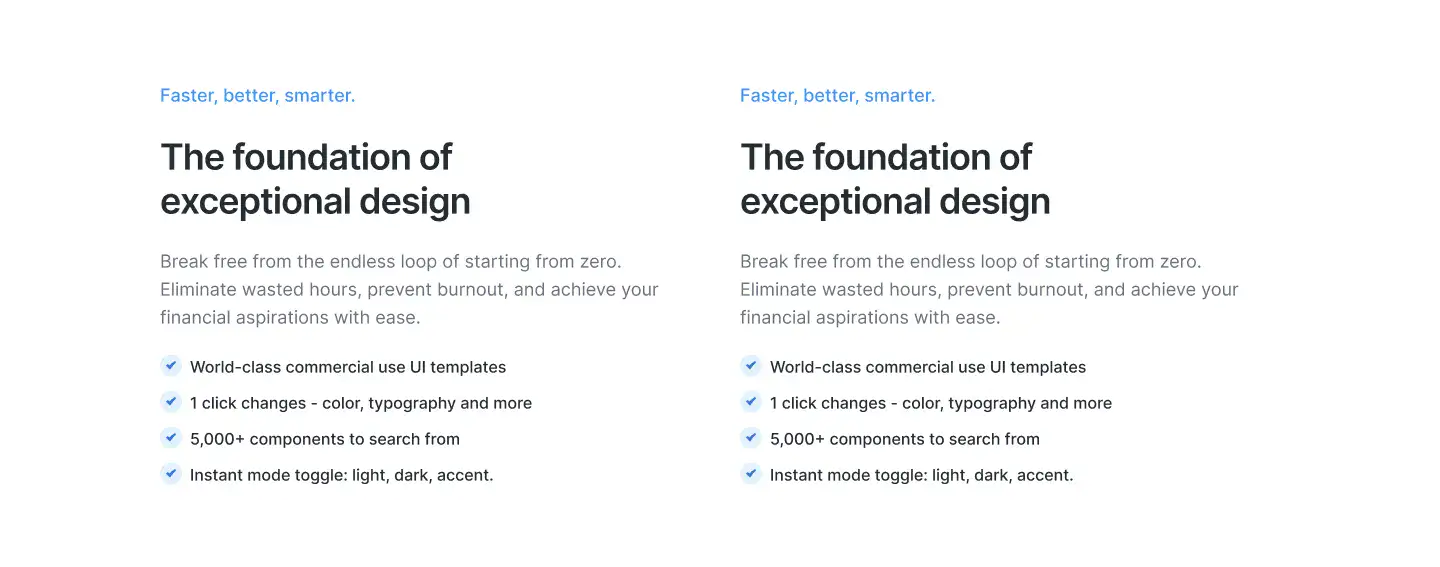 Faster, better, smarter.

The foundation of exceptional design

Break free from the endless loop of starting from zero. Eliminate wasted hours, prevent burnout, and achieve your financial aspirations with ease.

World-class commercial use UI templates

1 click changes - color, typography and more

5,000+ components to search from

Instant mode toggle: light, dark, accent.

Faster, better, smarter.

The foundation of exceptional design

Break free from the endless loop of starting from zero. Eliminate wasted hours, prevent burnout, and achieve your financial aspirations with ease.

World-class commercial use UI templates

1 click changes - color, typography and more

5,000+ components to search from

Instant mode toggle: light, dark, accent.